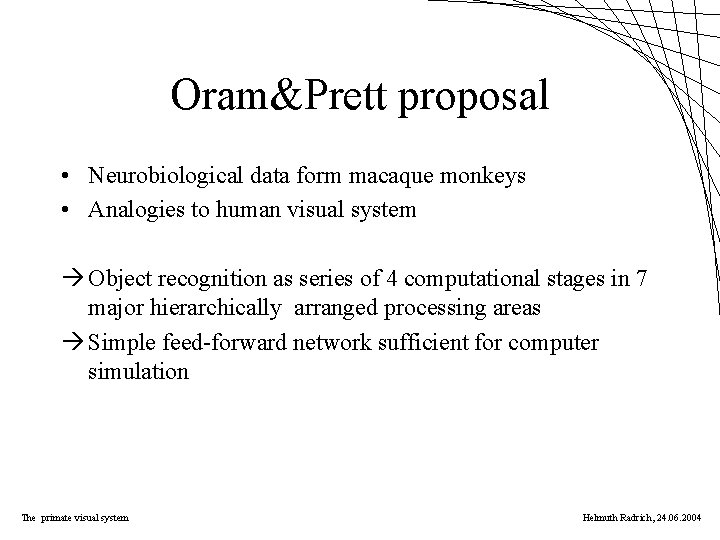 Oram&Prett proposal

• Neurobiological data form macaque monkeys
• Analogies to human visual system

→ Object recognition as series of 4 computational stages in 7 major hierarchically arranged processing areas
→ Simple feed-forward network sufficient for computer simulation

The primate visual system

Helmuth Radrich, 24.06.2004